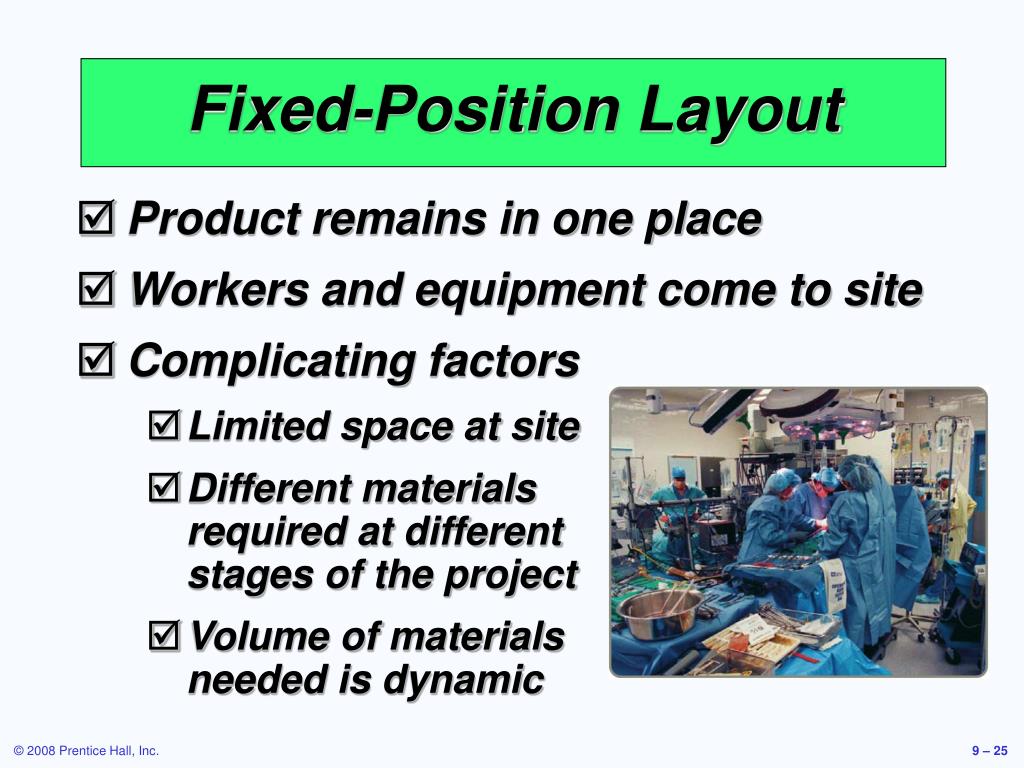 Fixed-Position Layout

☑ Product remains in one place

☑ Workers and equipment come to site

☑ Complicating factors

☑ Limited space at site

☑ Different materials required at different stages of the project

☑ Volume of materials needed is dynamic

© 2008 Prentice Hall, Inc.

9 – 25